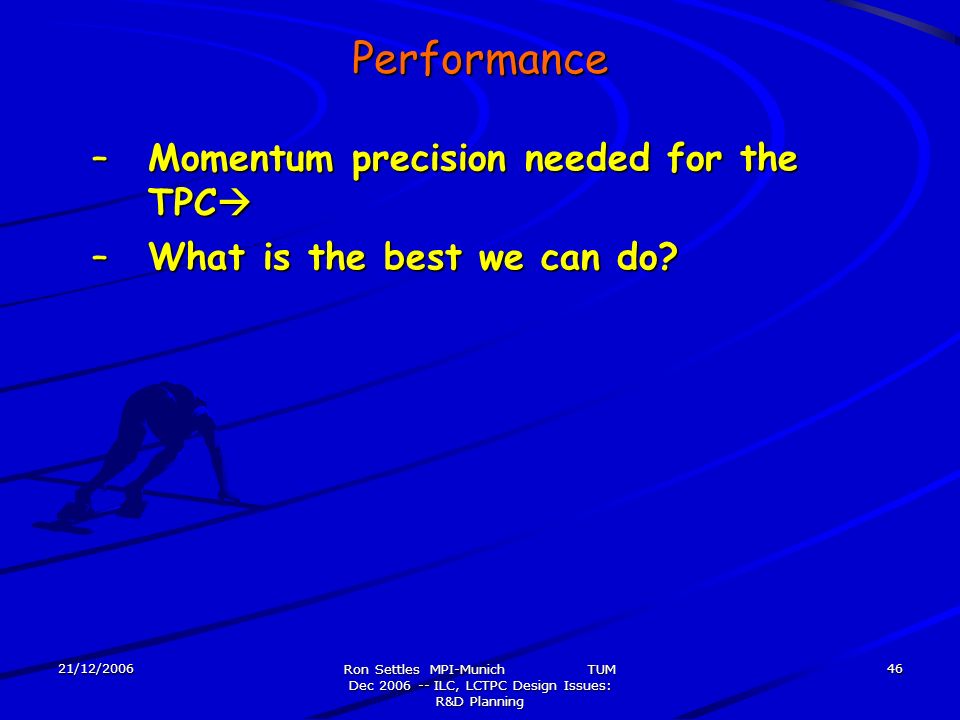 Performance

– Momentum precision needed for the TPC→

– What is the best we can do?

21/12/2006

Ron Settles MPI-Munich TUM Dec 2006 -- ILC, LCTPC Design Issues: R&D Planning

46